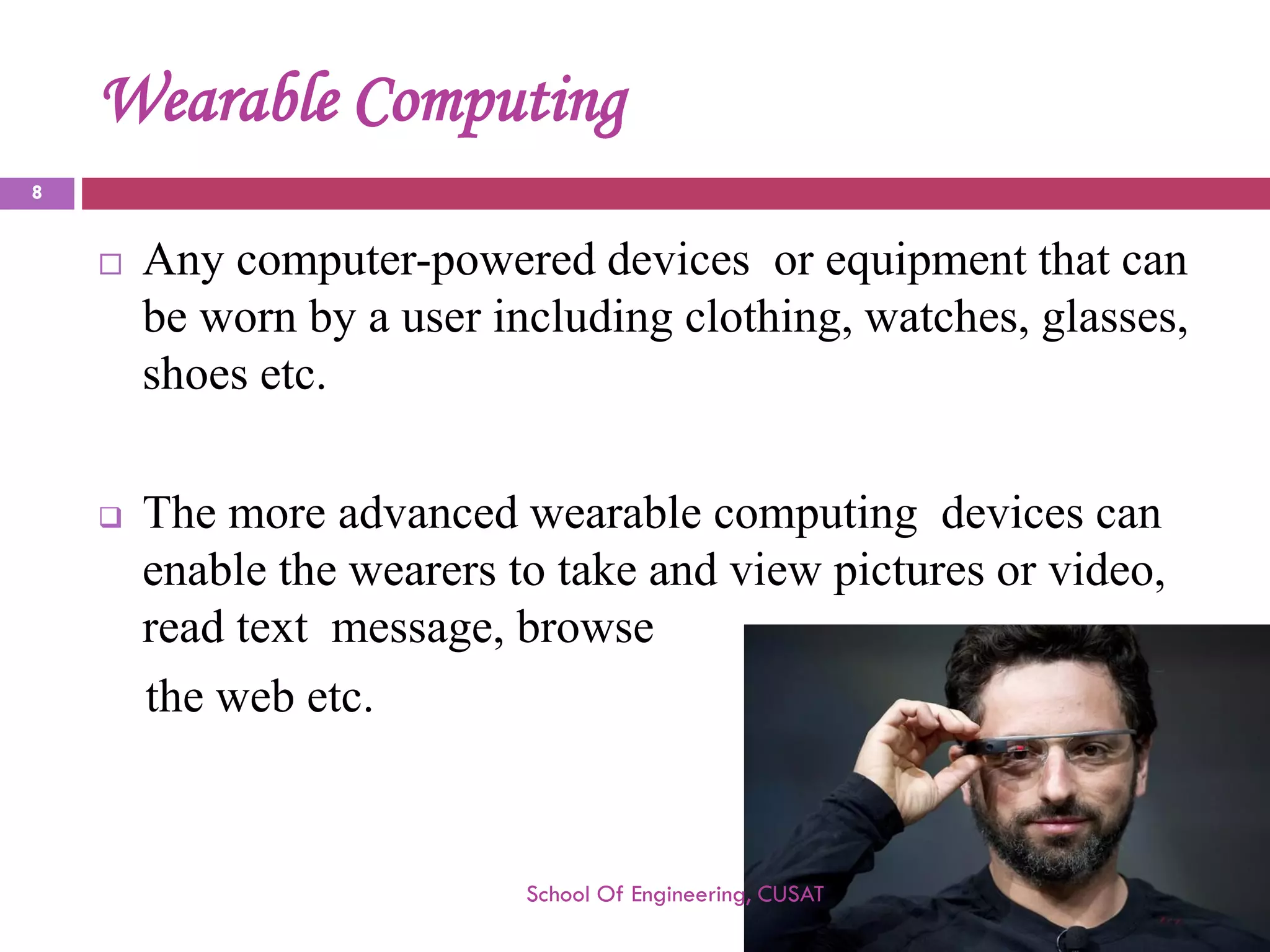 Wearable Computing

8

□ Any computer-powered devices or equipment that can be worn by a user including clothing, watches, glasses, shoes etc.

❑ The more advanced wearable computing devices can enable the wearers to take and view pictures or video, read text message, browse

the web etc.

School Of Engineering, CUSAT